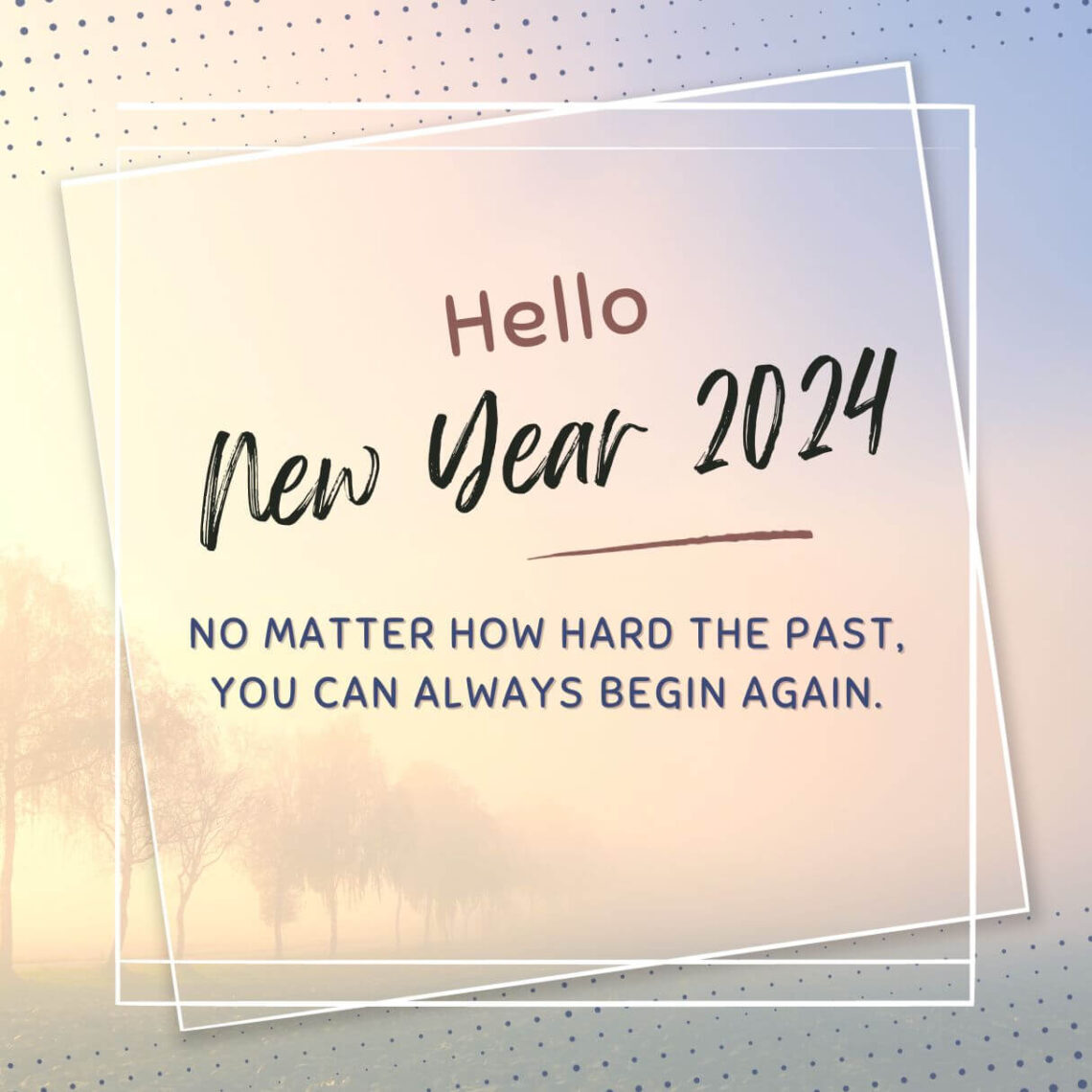 Hello
New Year 2024

NO MATTER HOW HARD THE PAST, YOU CAN ALWAYS BEGIN AGAIN.